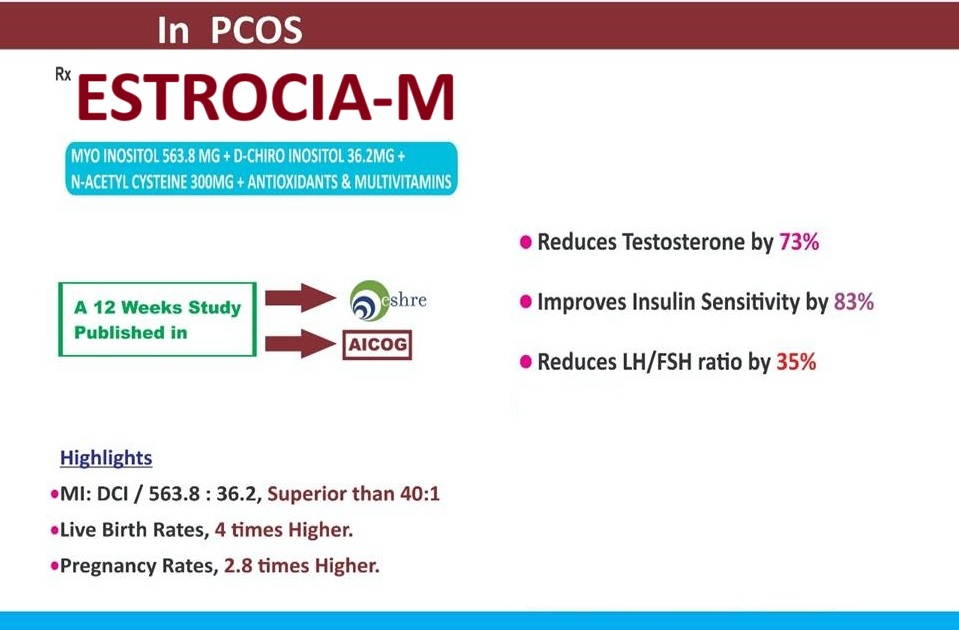 In PCOS

Rx ESTROCIA-M

MYO INOSITOL 563.8 MG + D-CHIRO INOSITOL 36.2MG + N-ACETYL CYSTEINE 300MG + ANTIOXIDANTS & MULTIVITAMINS

A 12 Weeks Study Published in

eshre

AICOG

• Reduces Testosterone by 73%

• Improves Insulin Sensitivity by 83%

• Reduces LH/FSH ratio by 35%

Highlights

•MI: DCI / 563.8 : 36.2, Superior than 40:1

•Live Birth Rates, 4 times Higher.

•Pregnancy Rates, 2.8 times Higher.